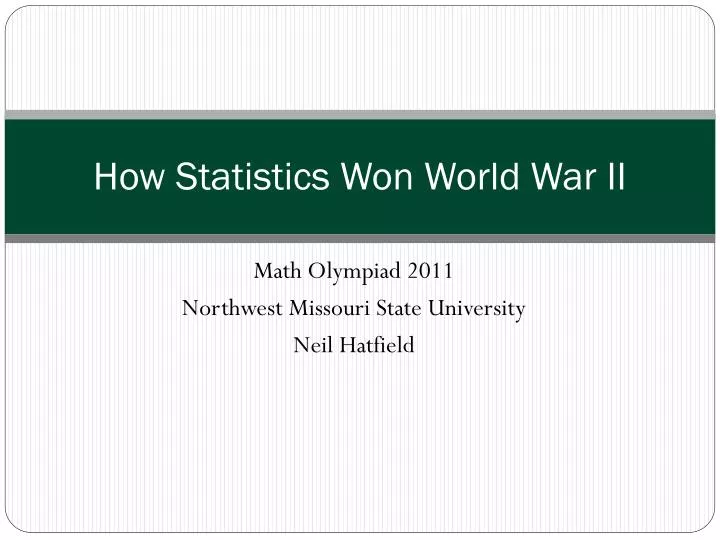 How Statistics Won World War II

Math Olympiad 2011
Northwest Missouri State University
Neil Hatfield